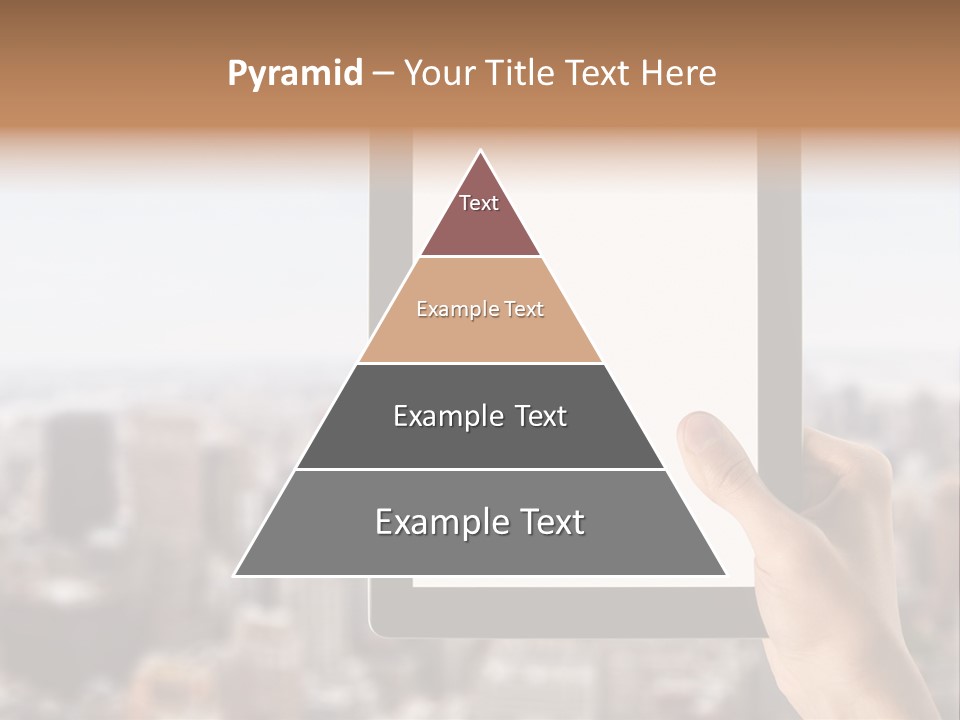 Pyramid – Your Title Text Here

Text

Example Text

Example Text

Example Text